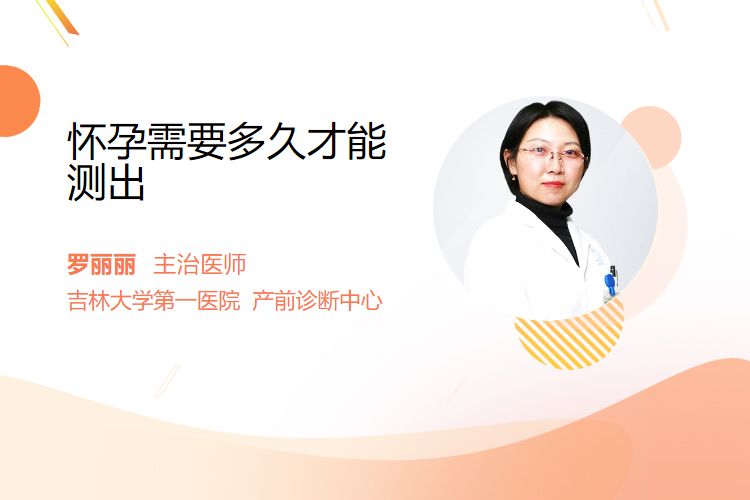 怀孕需要多久才能测出

罗丽丽 主治医师
吉林大学第一医院 产前诊断中心